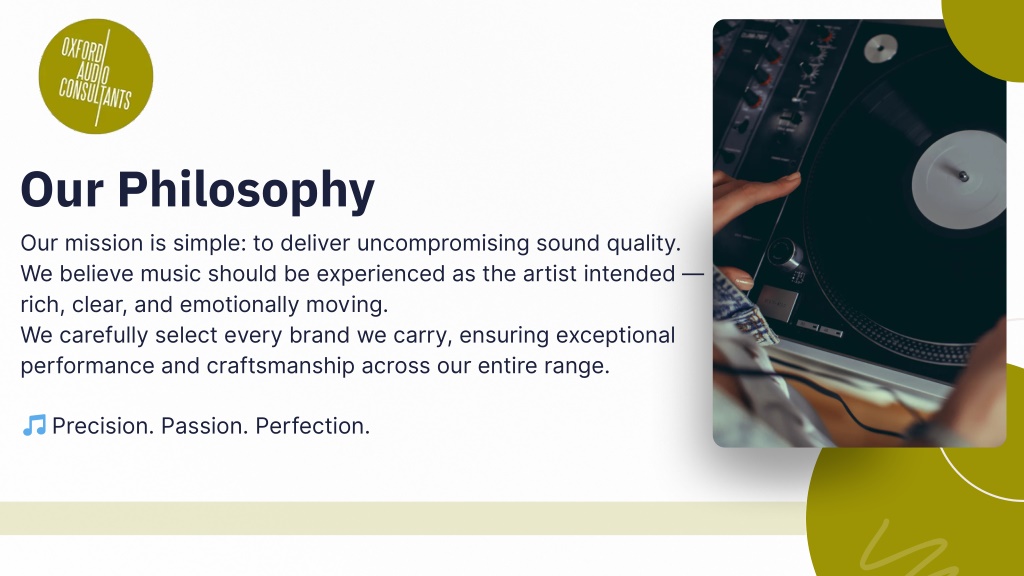 OXFORD AUDIO CONSULTANTS

Our Philosophy

Our mission is simple: to deliver uncompromising sound quality. We believe music should be experienced as the artist intended — rich, clear, and emotionally moving.
We carefully select every brand we carry, ensuring exceptional performance and craftsmanship across our entire range.

🎵 Precision. Passion. Perfection.